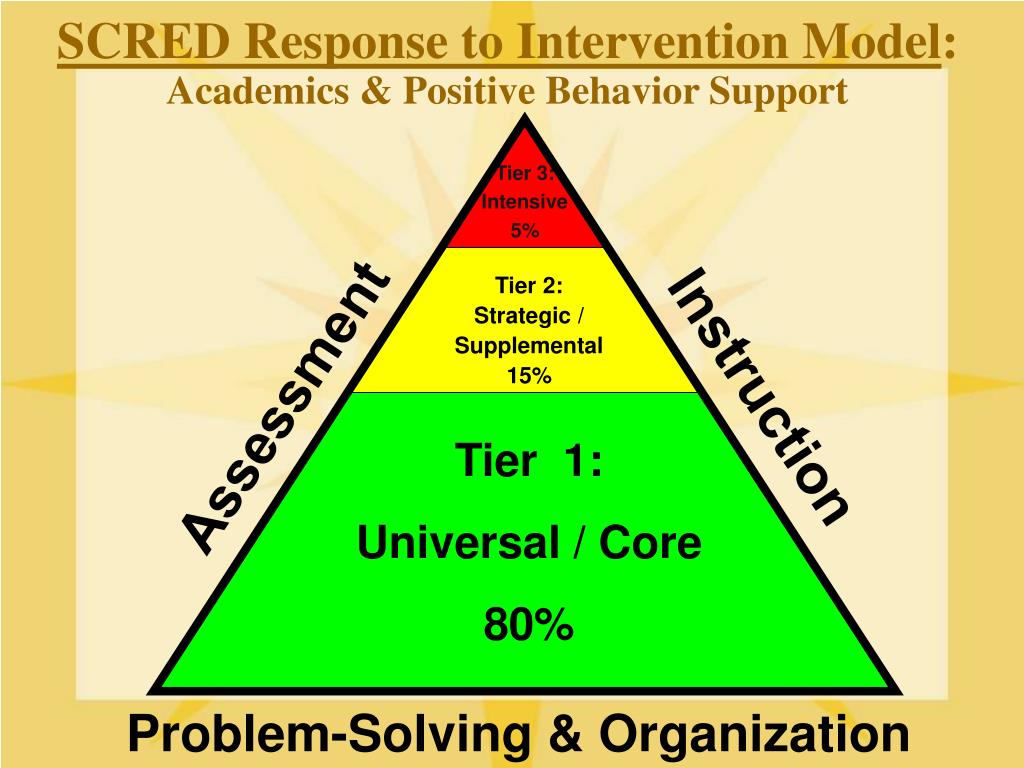 SCRED Response to Intervention Model:
Academics & Positive Behavior Support

Tier 3:
Intensive
5%

Tier 2:
Strategic /
Supplemental
15%

Tier 1:
Universal / Core
80%

Assessment

Instruction

Problem-Solving & Organization